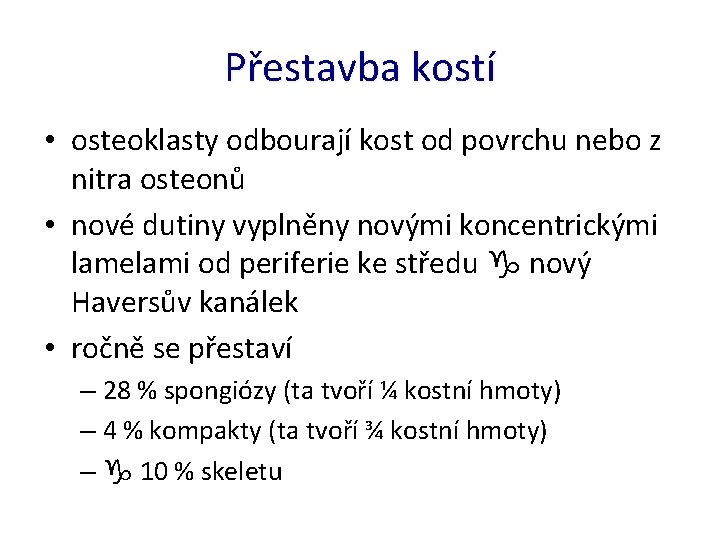 Přestavba kostí

• osteoklasty odbourají kost od povrchu nebo z nitra osteonů

• nové dutiny vyplněny novými koncentrickými lamelami od periferie ke středu ♑ nový Haversův kanálek

• ročně se přestaví

– 28 % spongiózy (ta tvoří ¼ kostní hmoty)

– 4 % kompakty (ta tvoří ¾ kostní hmoty)

– ♑ 10 % skeletu